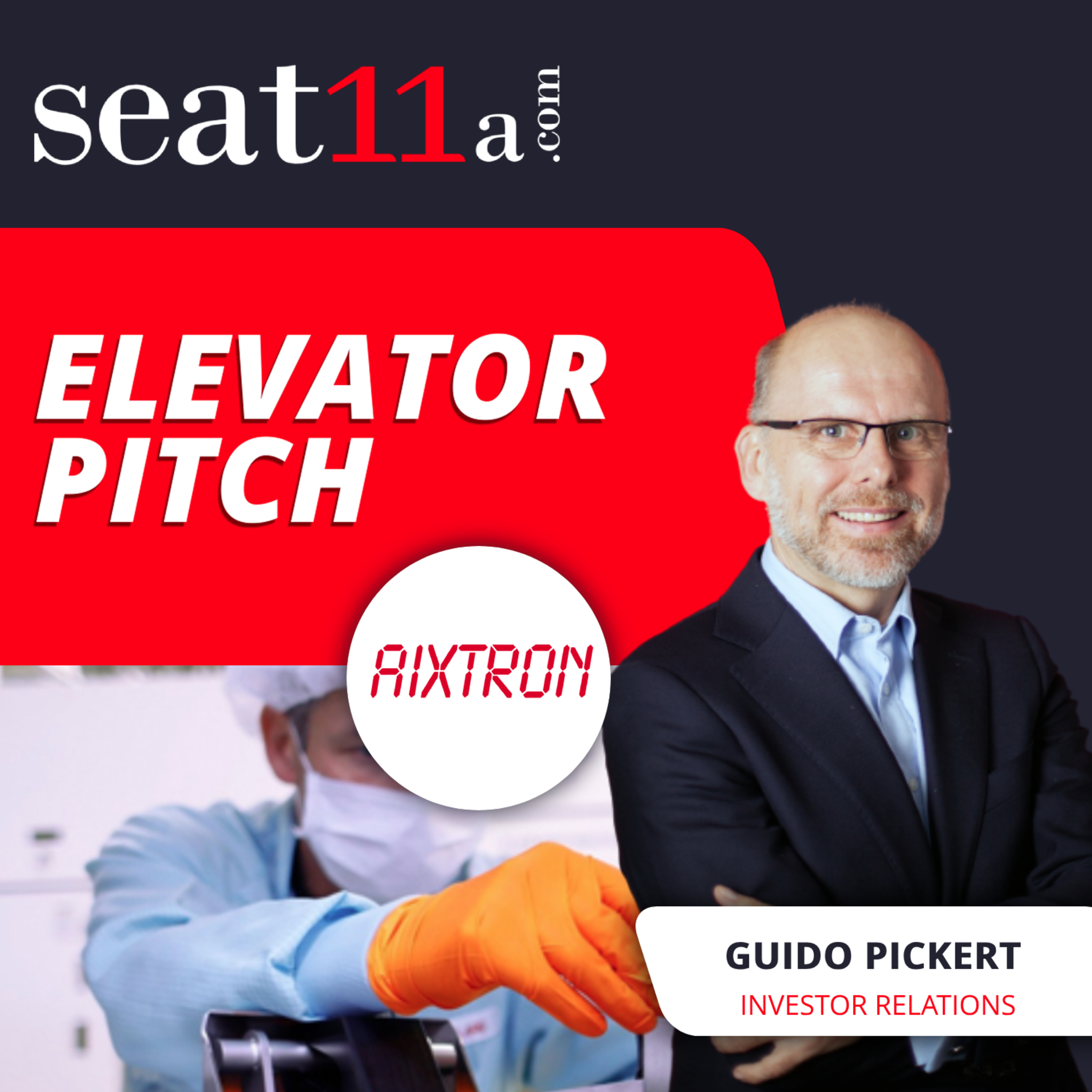 seat11a.com

ELEVATOR PITCH

AIXTRON

GUIDO PICKERT
INVESTOR RELATIONS